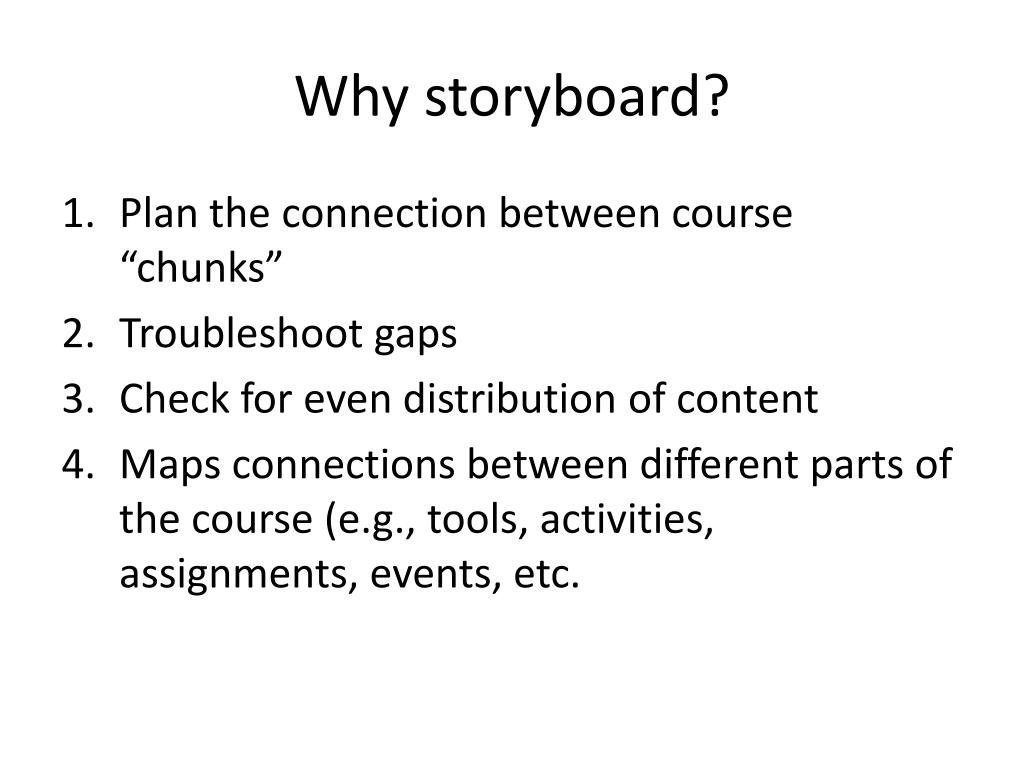 Why storyboard?

1. Plan the connection between course “chunks”
2. Troubleshoot gaps
3. Check for even distribution of content
4. Maps connections between different parts of the course (e.g., tools, activities, assignments, events, etc.